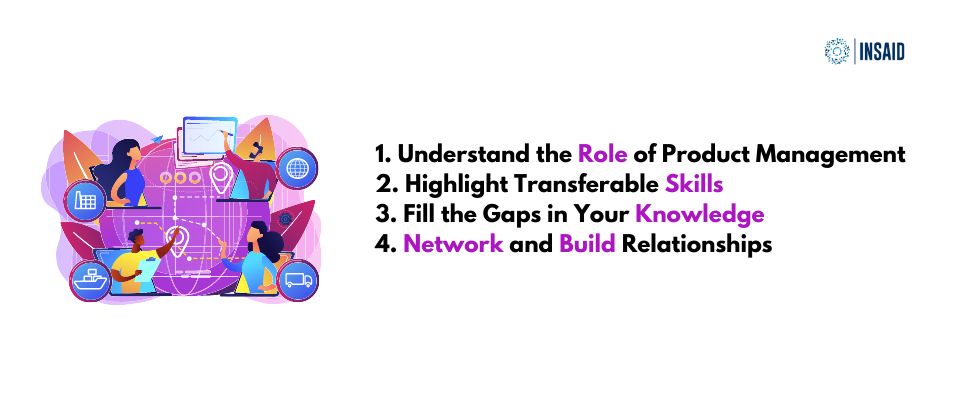 INSAID

1. Understand the Role of Product Management
2. Highlight Transferable Skills
3. Fill the Gaps in Your Knowledge
4. Network and Build Relationships